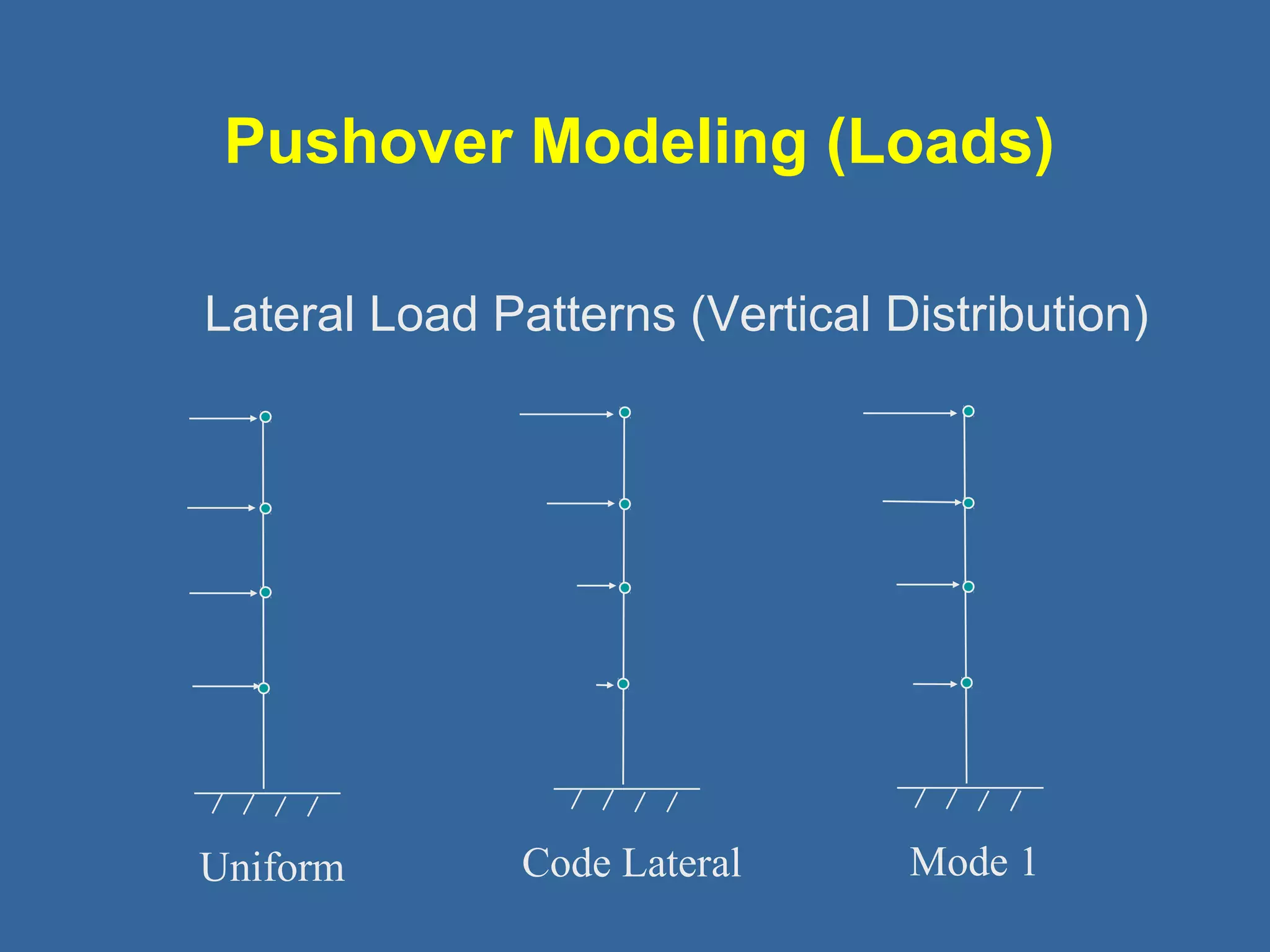 Pushover Modeling (Loads)

Lateral Load Patterns (Vertical Distribution)

Uniform

Code Lateral

Mode 1